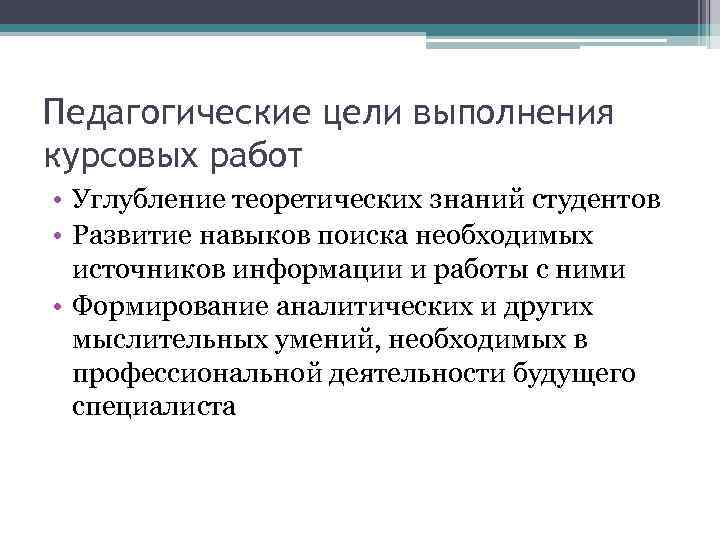 Педагогические цели выполнения курсовых работ

• Углубление теоретических знаний студентов
• Развитие навыков поиска необходимых источников информации и работы с ними
• Формирование аналитических и других мыслительных умений, необходимых в профессиональной деятельности будущего специалиста